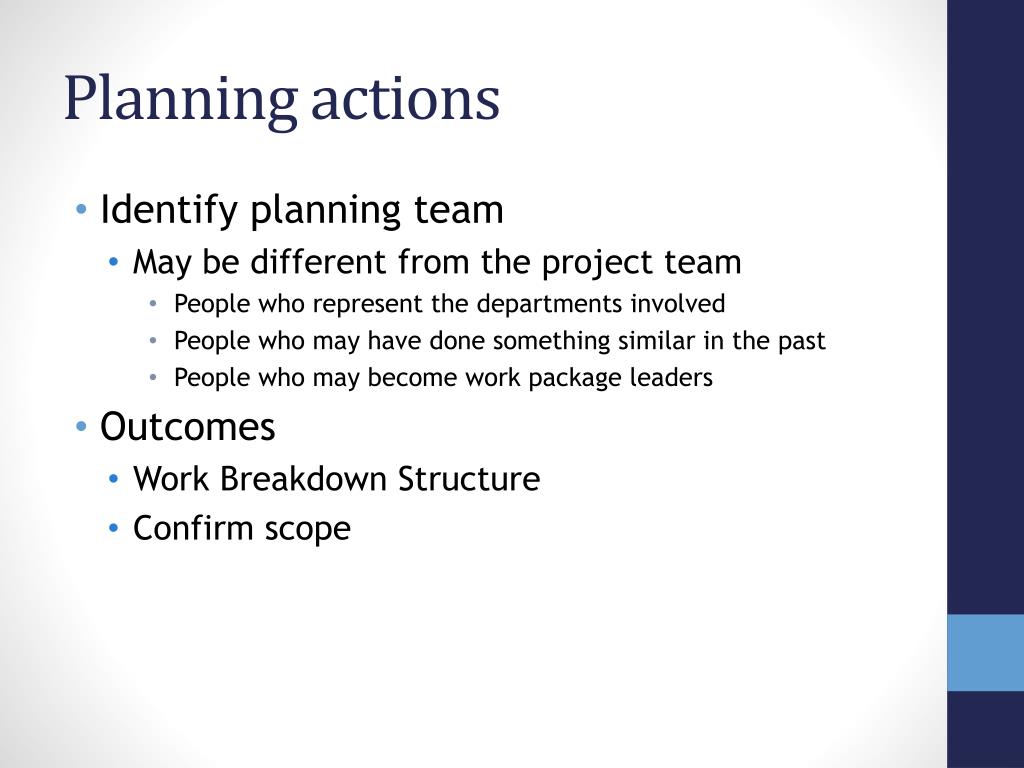 Planning actions

• Identify planning team
  • May be different from the project team
    • People who represent the departments involved
    • People who may have done something similar in the past
    • People who may become work package leaders
• Outcomes
  • Work Breakdown Structure
  • Confirm scope